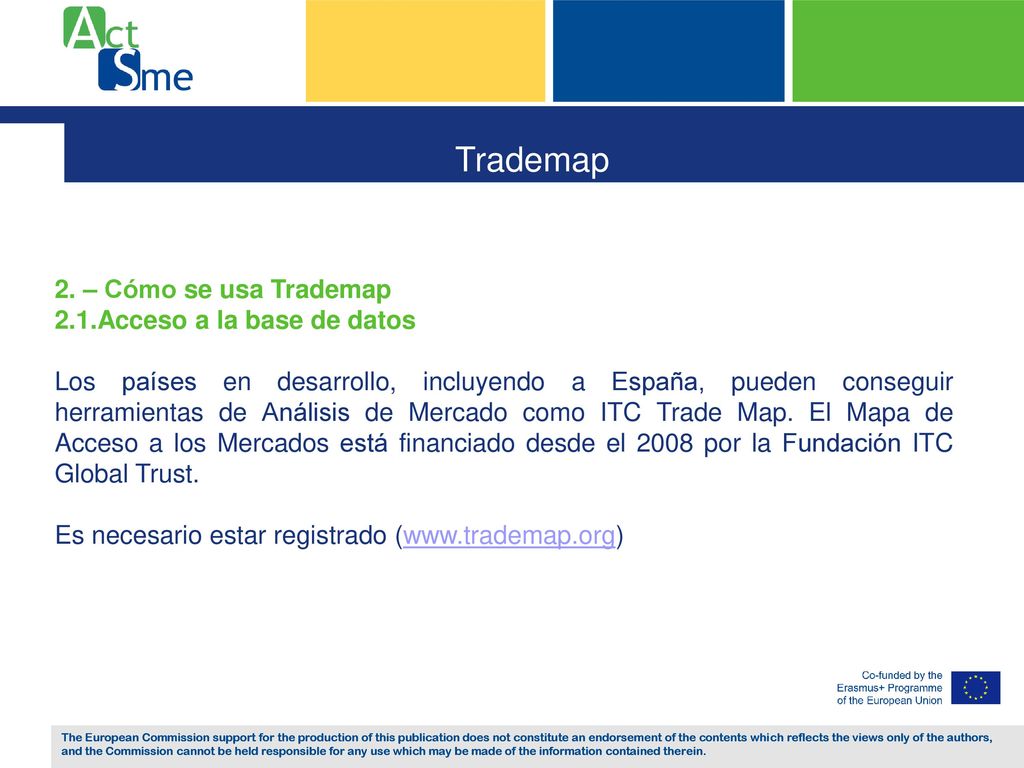 Act Sme

Trademap

2. – Cómo se usa Trademap
2.1.Acceso a la base de datos

Los países en desarrollo, incluyendo a España, pueden conseguir herramientas de Análisis de Mercado como ITC Trade Map. El Mapa de Acceso a los Mercados está financiado desde el 2008 por la Fundación ITC Global Trust.

Es necesario estar registrado (www.trademap.org)

Co-funded by the Erasmus+ Programme of the European Union

The European Commission support for the production of this publication does not constitute an endorsement of the contents which reflects the views only of the authors, and the Commission cannot be held responsible for any use which may be made of the information contained therein.